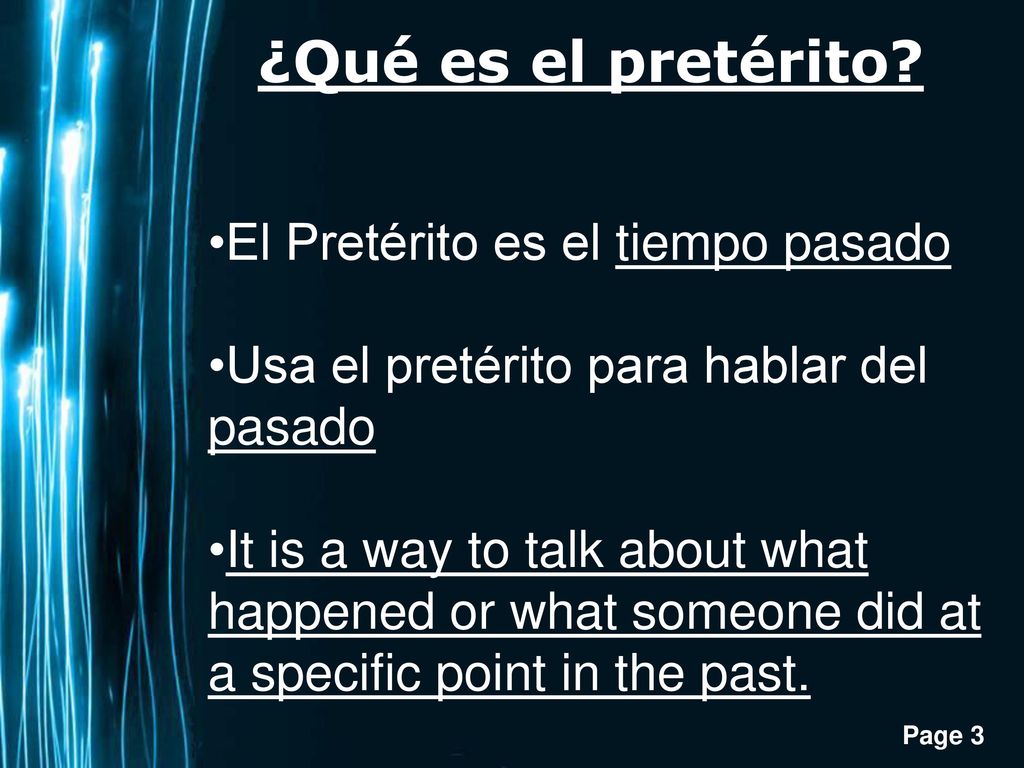 ¿Qué es el pretérito?

•El Pretérito es el tiempo pasado

•Usa el pretérito para hablar del pasado

•It is a way to talk about what happened or what someone did at a specific point in the past.

Page 3